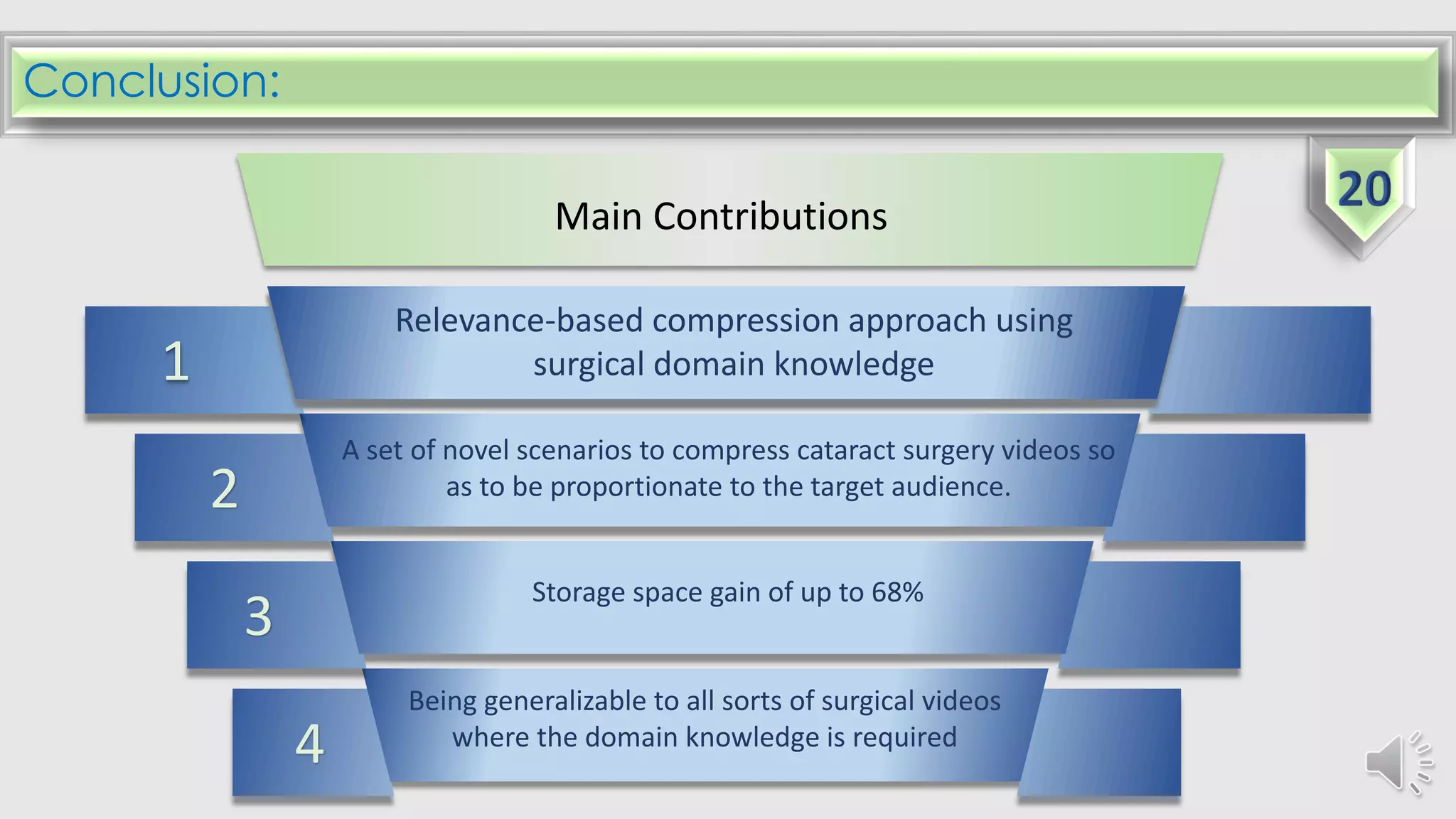 Conclusion:

20

Main Contributions

1

Relevance-based compression approach using surgical domain knowledge

2

A set of novel scenarios to compress cataract surgery videos so as to be proportionate to the target audience.

3

Storage space gain of up to 68%

4

Being generalizable to all sorts of surgical videos where the domain knowledge is required